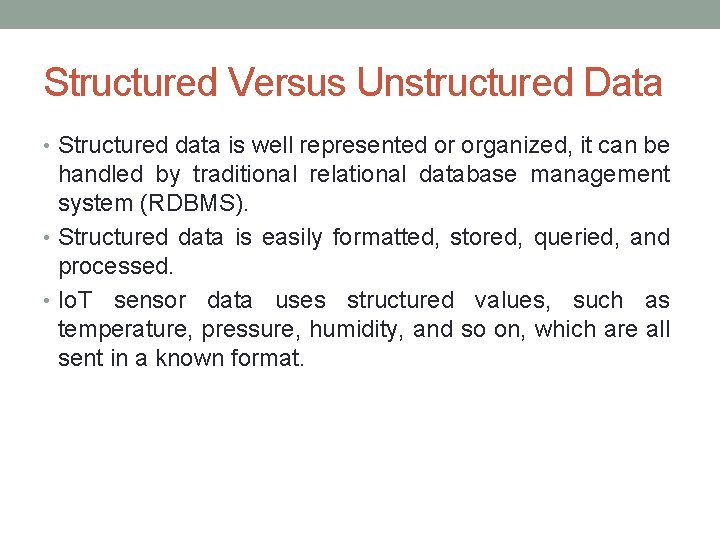 Structured Versus Unstructured Data

• Structured data is well represented or organized, it can be handled by traditional relational database management system (RDBMS).

• Structured data is easily formatted, stored, queried, and processed.

• IoT sensor data uses structured values, such as temperature, pressure, humidity, and so on, which are all sent in a known format.